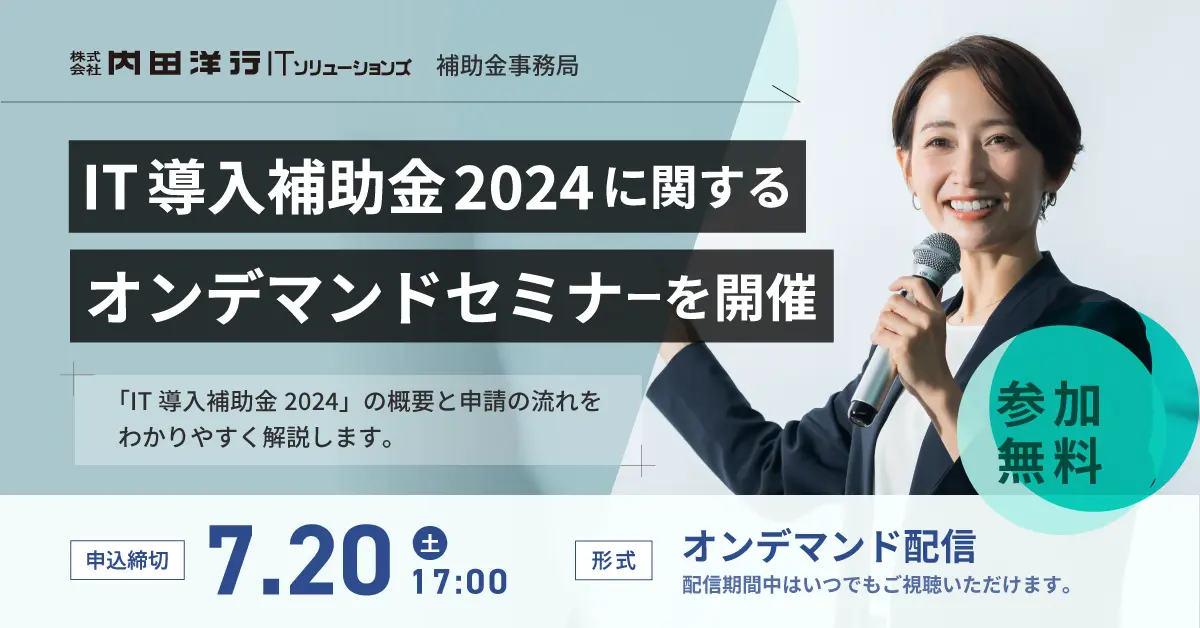 株式会社 内田洋行 ITソリューションズ 補助金事務局

IT 導入補助金 2024 に関する

オンデマンドセミナーを開催

「IT 導入補助金 2024」の概要と申請の流れをわかりやすく解説します。

参加無料

申込締切 7.20 土 17:00

形式 オンデマンド配信

配信期間中はいつでもご視聴いただけます。